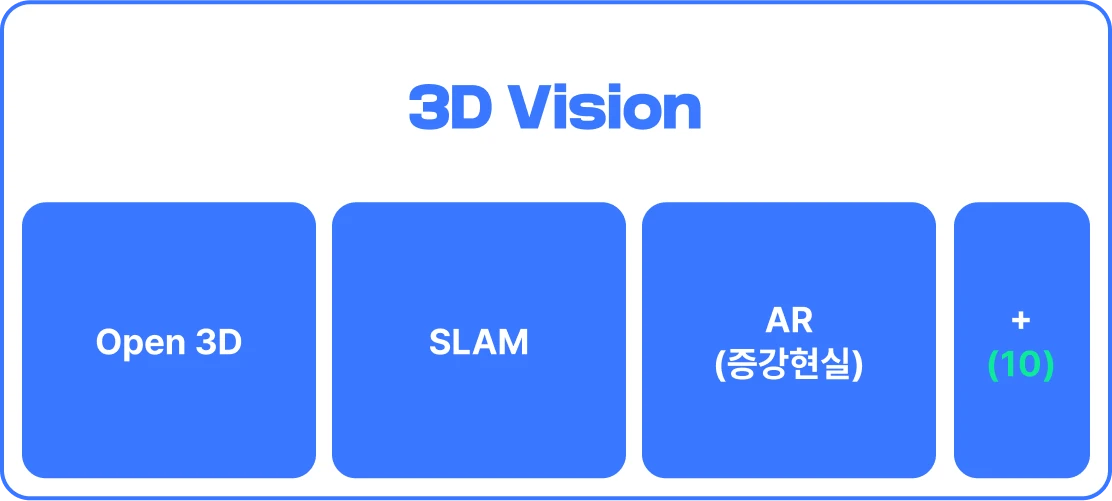 3D Vision

Open 3D

SLAM

AR
(증강현실)

+
(10)